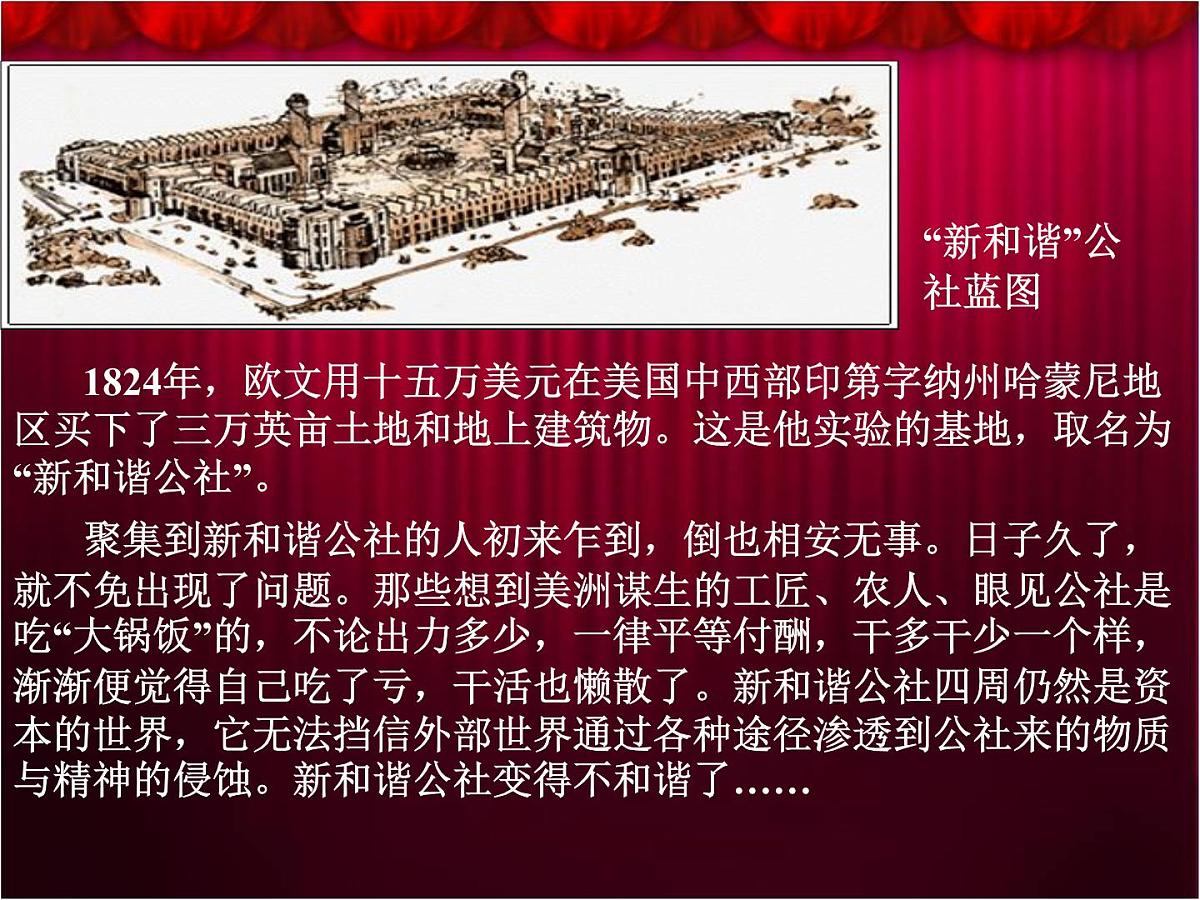 “新和谐”公社蓝图

1824年，欧文用十五万美元在美国中西部印第字纳州哈蒙尼地区买下了三万英亩土地和地上建筑物。这是他实验的基地，取名为“新和谐公社”。

聚集到新和谐公社的人初来乍到，倒也相安无事。日子久了，就不免出现了问题。那些想到美洲谋生的工匠、农人、眼见公社是吃“大锅饭”的，不论出力多少，一律平等付酬，干多干少一个样，渐渐便觉得自己吃了亏，干活也懒散了。新和谐公社四周仍然是资本的世界，它无法挡信外部世界通过各种途径渗透到公社来的物质与精神的侵蚀。新和谐公社变得不和谐了……